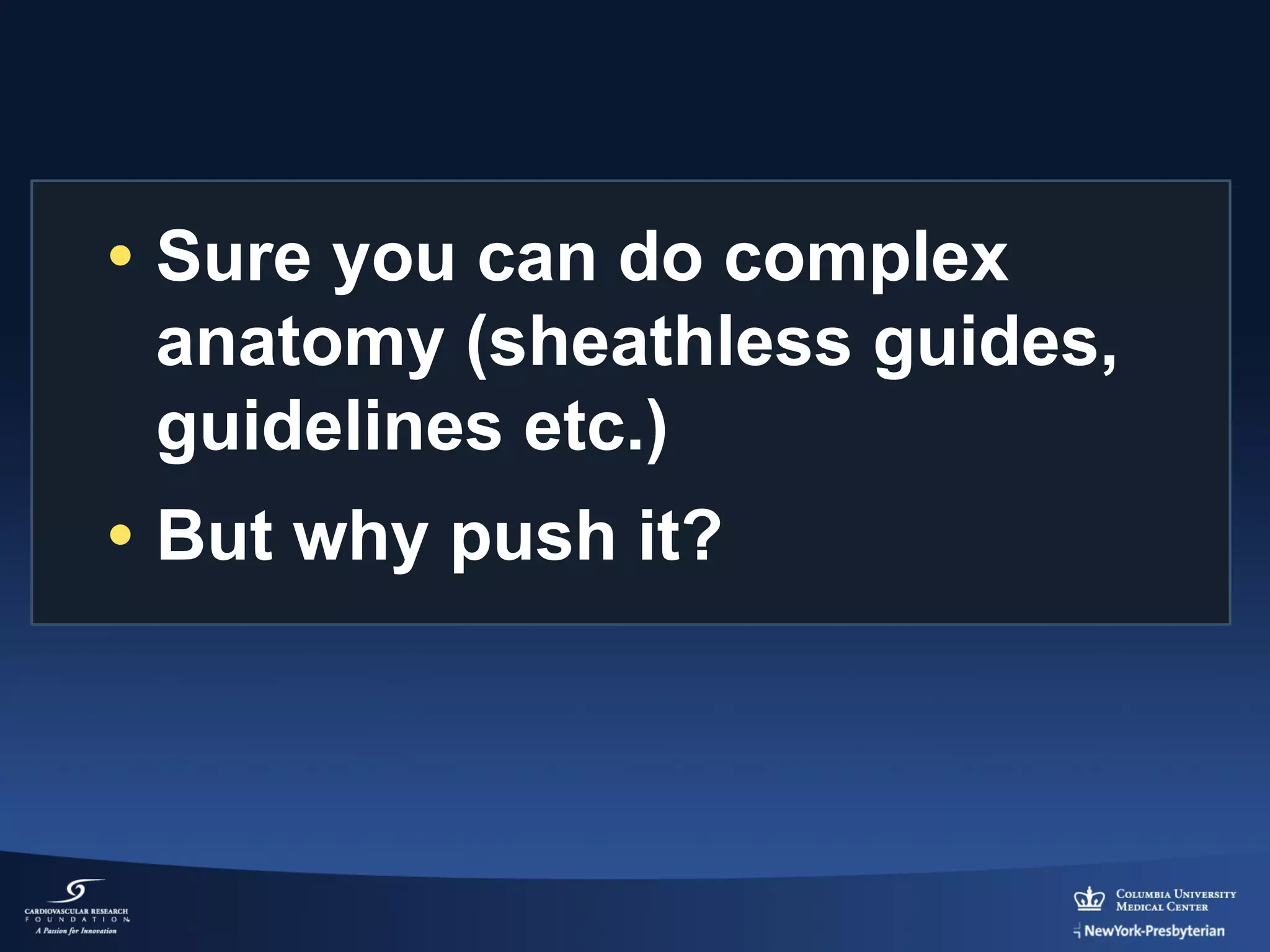 • Sure you can do complex anatomy (sheathless guides, guidelines etc.)

• But why push it?

CARDIOVASCULAR RESEARCH FOUNDATION
A Passion for Innovation

COLUMBIA UNIVERSITY MEDICAL CENTER
NewYork-Presbyterian